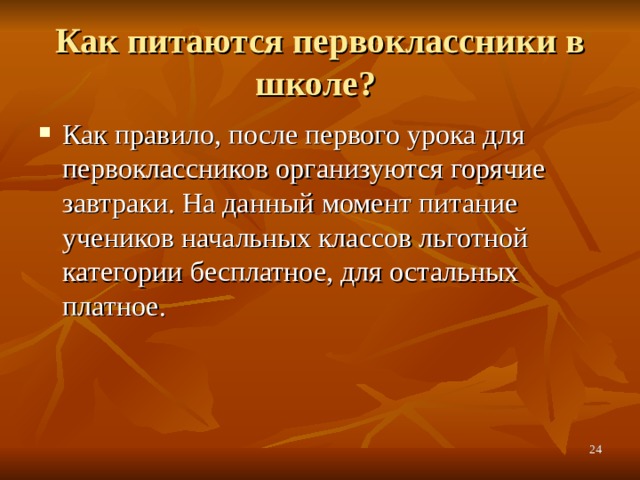 Как питаются первоклассники в школе?

Как правило, после первого урока для первоклассников организуются горячие завтраки. На данный момент питание учеников начальных классов льготной категории бесплатное, для остальных платное.

24